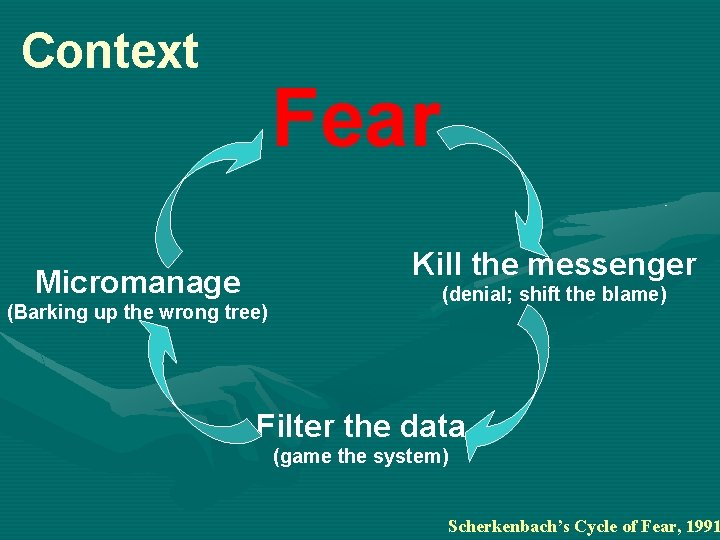 Context

Fear

Kill the messenger
(denial; shift the blame)

Filter the data
(game the system)

Micromanage
(Barking up the wrong tree)

Scherkenbach's Cycle of Fear, 1991